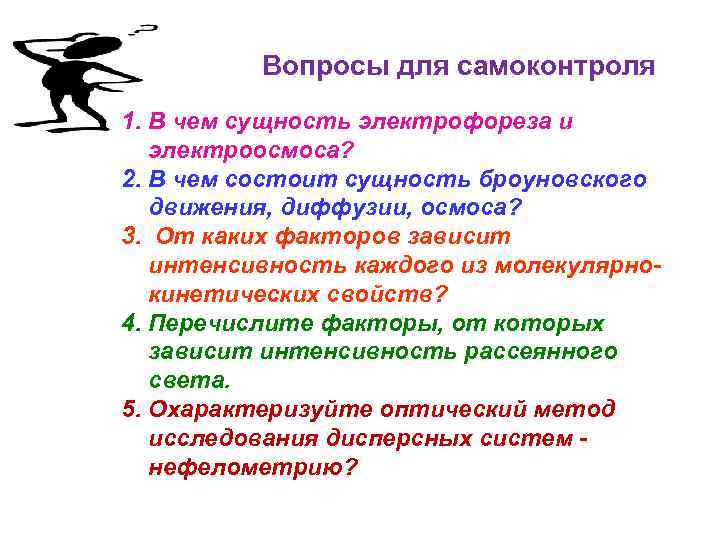 ?

Вопросы для самоконтроля

1. В чем сущность электрофореза и электроосмоса?
2. В чем состоит сущность броуновского движения, диффузии, осмоса?
3.  От каких факторов зависит интенсивность каждого из молекулярно-кинетических свойств?
4. Перечислите факторы, от которых зависит интенсивность рассеянного света.
5. Охарактеризуйте оптический метод исследования дисперсных систем - нефелометрию?